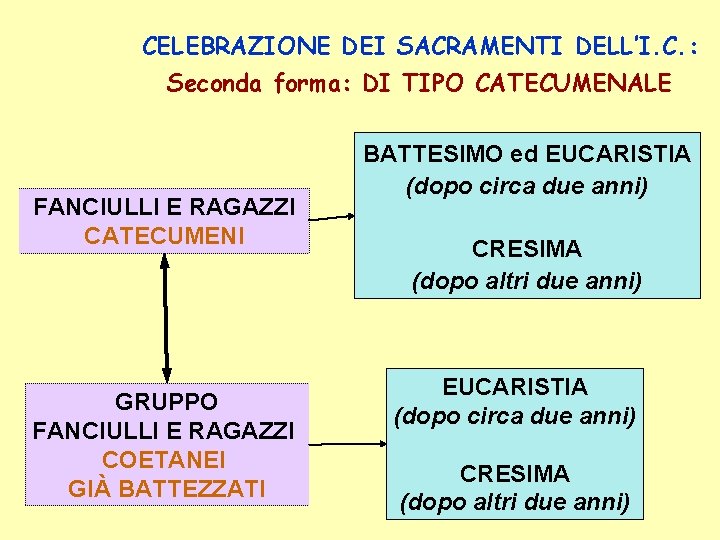 CELEBRAZIONE DEI SACRAMENTI DELL'I.C.:
Seconda forma: DI TIPO CATECUMENALE

FANCIULLI E RAGAZZI
CATECUMENI

BATTESIMO ed EUCARISTIA
(dopo circa due anni)

CRESIMA
(dopo altri due anni)

GRUPPO
FANCIULLI E RAGAZZI
COETANEI
GIÀ BATTEZZATI

EUCARISTIA
(dopo circa due anni)

CRESIMA
(dopo altri due anni)